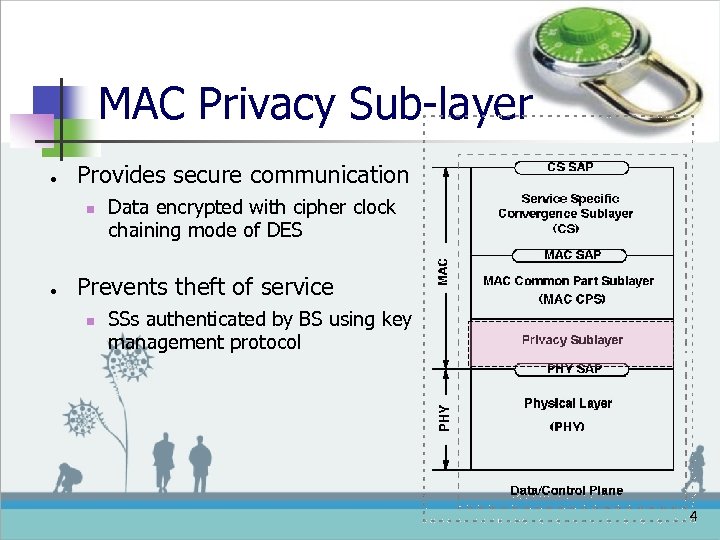 MAC Privacy Sub-layer

- Provides secure communication
  - Data encrypted with cipher clock chaining mode of DES
- Prevents theft of service
  - SSs authenticated by BS using key management protocol

CS SAP

Service Specific Convergence Sublayer (CS)

MAC SAP

MAC Common Part Sublayer (MAC CPS)

Privacy Sublayer

PHY SAP

Physical Layer (PHY)

MAC

PHY

Data/Control Plane

4